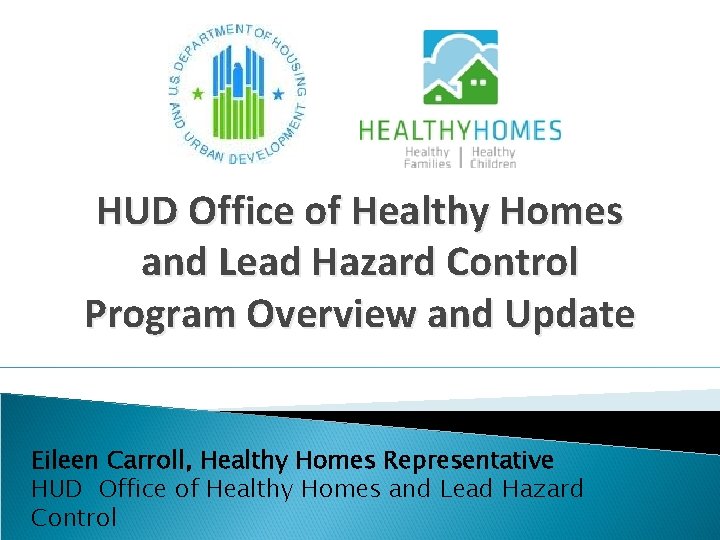 U.S. DEPARTMENT OF HOUSING AND URBAN DEVELOPMENT

HEALTHYHOMES
Healthy Families | Healthy Children

HUD Office of Healthy Homes and Lead Hazard Control Program Overview and Update

Eileen Carroll, Healthy Homes Representative
HUD Office of Healthy Homes and Lead Hazard Control